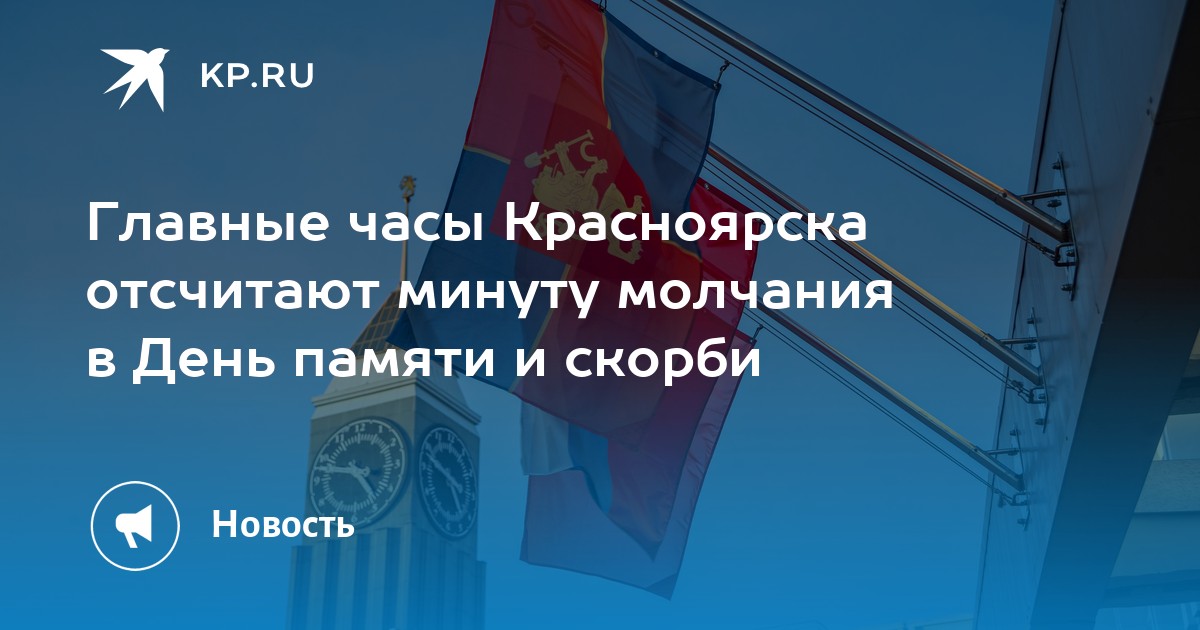 KP.RU

Главные часы Красноярска отсчитают минуту молчания в День памяти и скорби

Новость